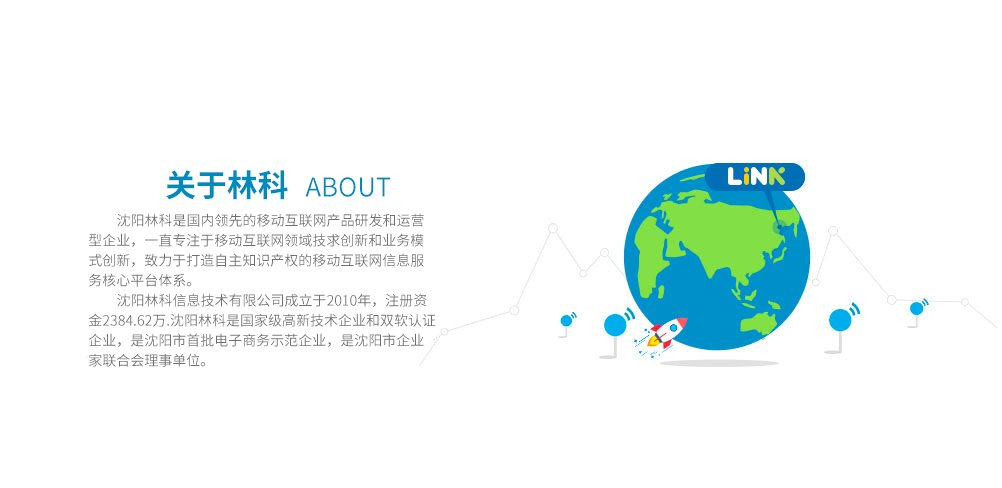 关于林科 ABOUT

沈阳林科是国内领先的移动互联网产品研发和运营型企业，一直专注于移动互联网领域技术创新和业务模式创新，致力于打造自主知识产权的移动互联网信息服务核心平台体系。

沈阳林科信息技术有限公司成立于2010年，注册资金2384.62万.沈阳林科是国家级高新技术企业和双软认证企业，是沈阳市首批电子商务示范企业，是沈阳市企业家联合会理事单位。

LiNK